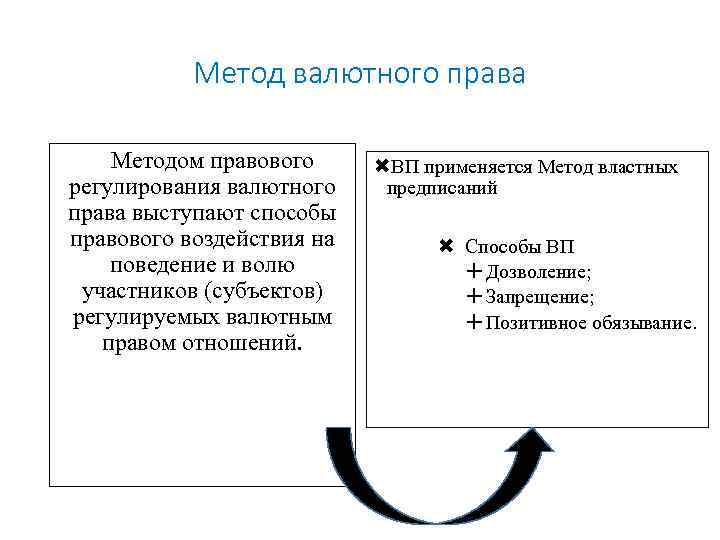 Метод валютного права

Методом правового регулирования валютного права выступают способы правового воздействия на поведение и волю участников (субъектов) регулируемых валютным правом отношений.

✖ВП применяется Метод властных предписаний

✖ Способы ВП
+ Дозволение;
+ Запрещение;
+ Позитивное обязывание.